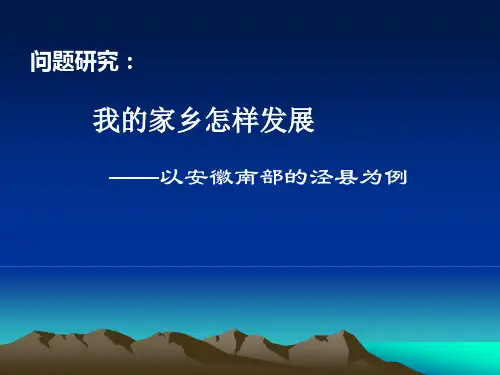 问题研究：

我的家乡怎样发展

——以安徽南部的泾县为例